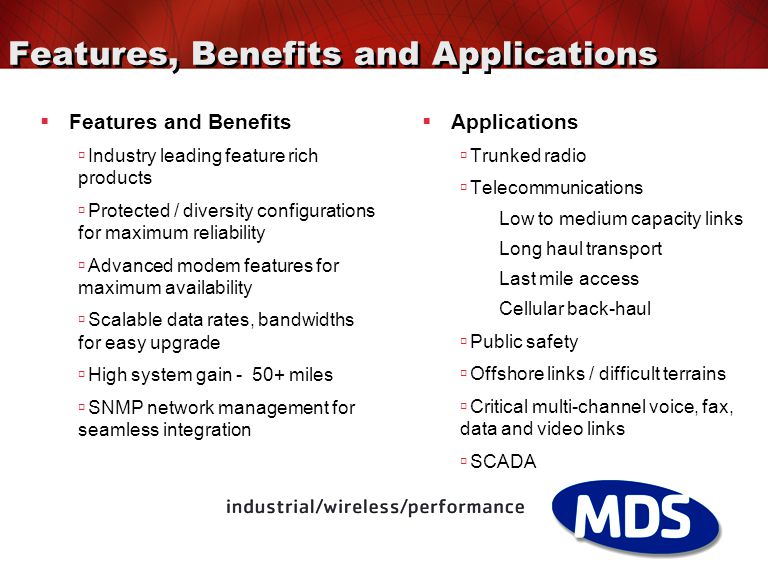 Features, Benefits and Applications

▪ Features and Benefits

▫ Industry leading feature rich products

▫ Protected / diversity configurations for maximum reliability

▫ Advanced modem features for maximum availability

▫ Scalable data rates, bandwidths for easy upgrade

▫ High system gain - 50+ miles

▫ SNMP network management for seamless integration

▪ Applications

▫ Trunked radio

▫ Telecommunications

Low to medium capacity links

Long haul transport

Last mile access

Cellular back-haul

▫ Public safety

▫ Offshore links / difficult terrains

▫ Critical multi-channel voice, fax, data and video links

▫ SCADA

industrial/wireless/performance

MDS